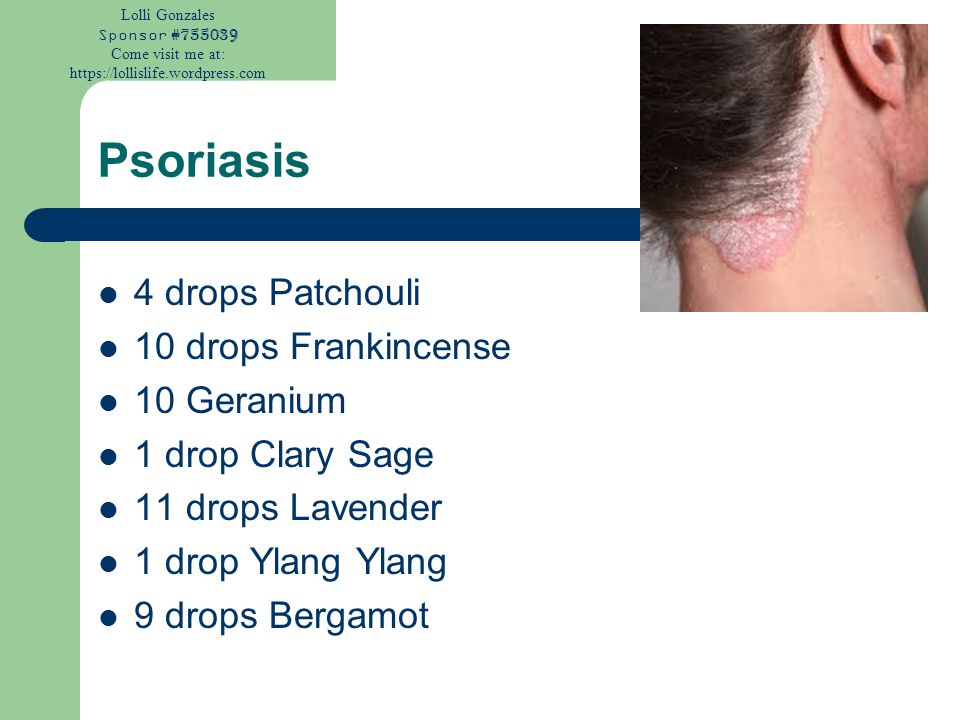 Lolli Gonzales
Sponsor #755039
Come visit me at:
https://lollislife.wordpress.com

Psoriasis

- 4 drops Patchouli
- 10 drops Frankincense
- 10 Geranium
- 1 drop Clary Sage
- 11 drops Lavender
- 1 drop Ylang Ylang
- 9 drops Bergamot